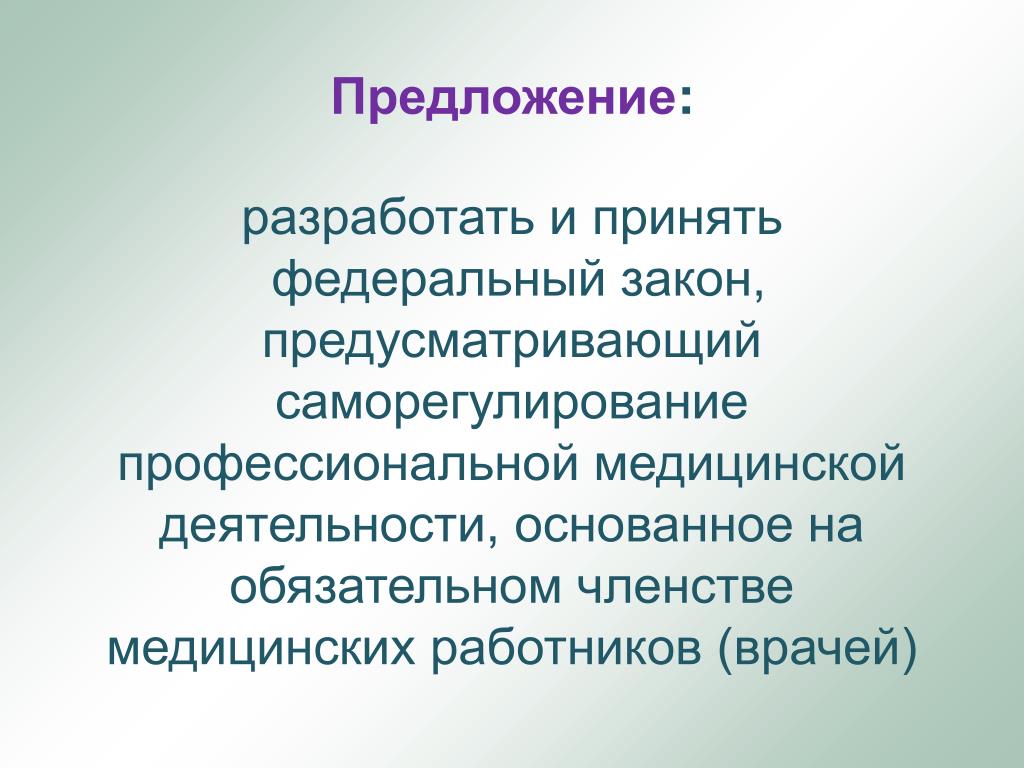 Предложение:

разработать и принять федеральный закон, предусматривающий саморегулирование профессиональной медицинской деятельности, основанное на обязательном членстве медицинских работников (врачей)